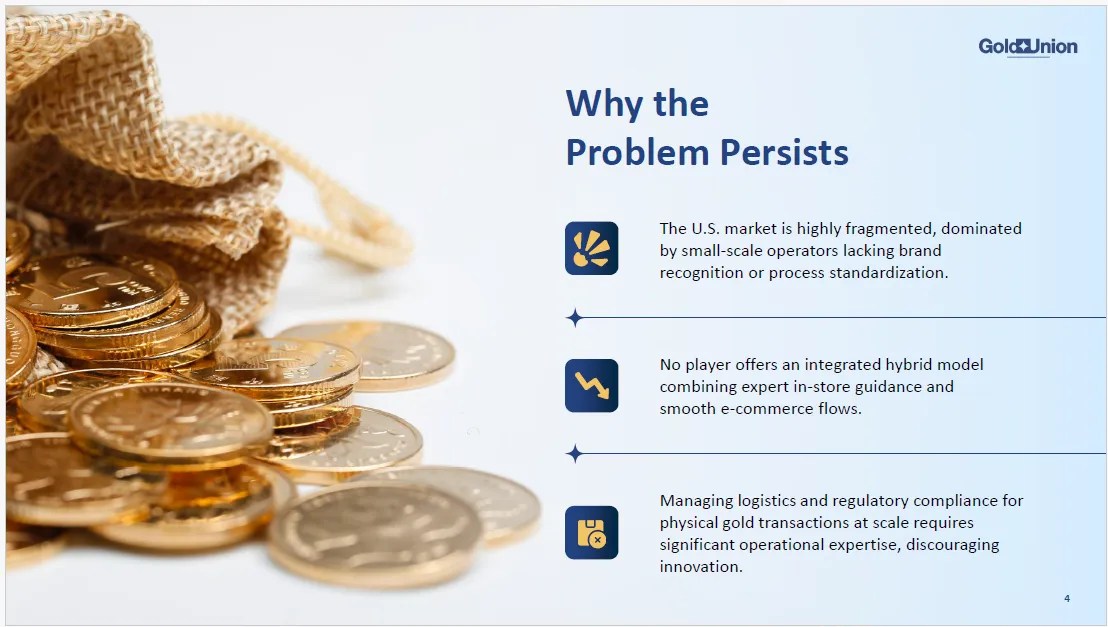 GoldUnion

Why the Problem Persists

The U.S. market is highly fragmented, dominated by small-scale operators lacking brand recognition or process standardization.

No player offers an integrated hybrid model combining expert in-store guidance and smooth e-commerce flows.

Managing logistics and regulatory compliance for physical gold transactions at scale requires significant operational expertise, discouraging innovation.

4